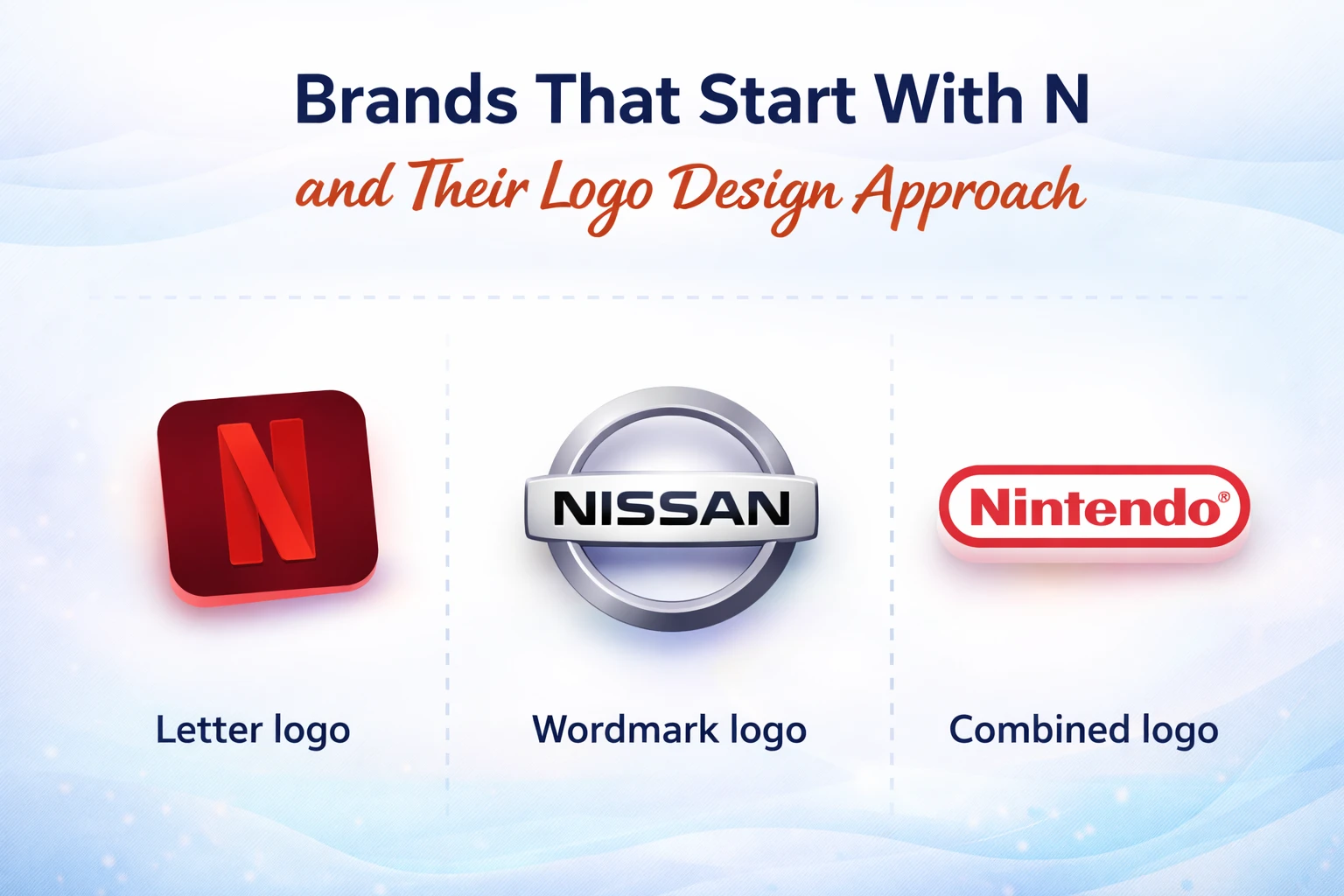 Brands That Start With N
and Their Logo Design Approach

N

Letter logo

NISSAN

Wordmark logo

Nintendo®

Combined logo